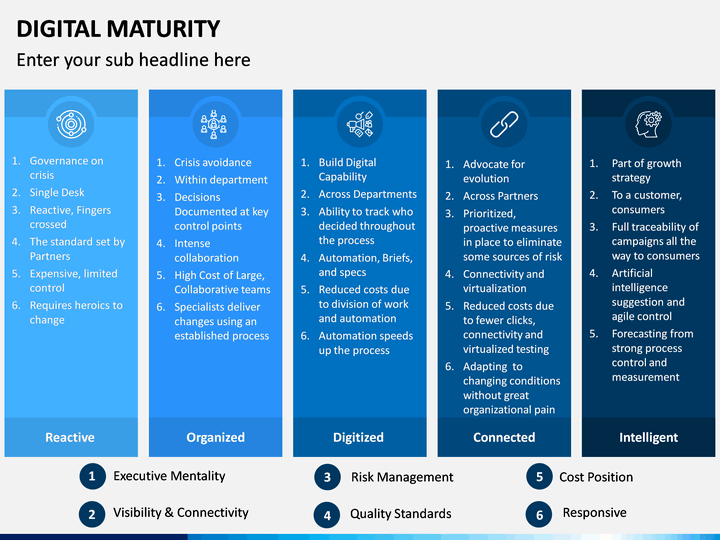 DIGITAL MATURITY
Enter your sub headline here

1. Governance on crisis
2. Single Desk
3. Reactive, Fingers crossed
4. The standard set by Partners
5. Expensive, limited control
6. Requires heroics to change

Reactive

1. Crisis avoidance
2. Within department
3. Decisions Documented at key control points
4. Intense collaboration
5. High Cost of Large, Collaborative teams
6. Specialists deliver changes using an established process

Organized

1. Build Digital Capability
2. Across Departments
3. Ability to track who decided throughout the process
4. Automation, Briefs, and specs
5. Reduced costs due to division of work and automation
6. Automation speeds up the process

Digitized

1. Advocate for evolution
2. Across Partners
3. Prioritized, proactive measures in place to eliminate some sources of risk
4. Connectivity and virtualization
5. Reduced costs due to fewer clicks, connectivity and virtualized testing
6. Adapting to changing conditions without great organizational pain

Connected

1. Part of growth strategy
2. To a customer, consumers
3. Full traceability of campaigns all the way to consumers
4. Artificial intelligence suggestion and agile control
5. Forecasting from strong process control and measurement

Intelligent

1 Executive Mentality
2 Visibility & Connectivity
3 Risk Management
4 Quality Standards
5 Cost Position
6 Responsive